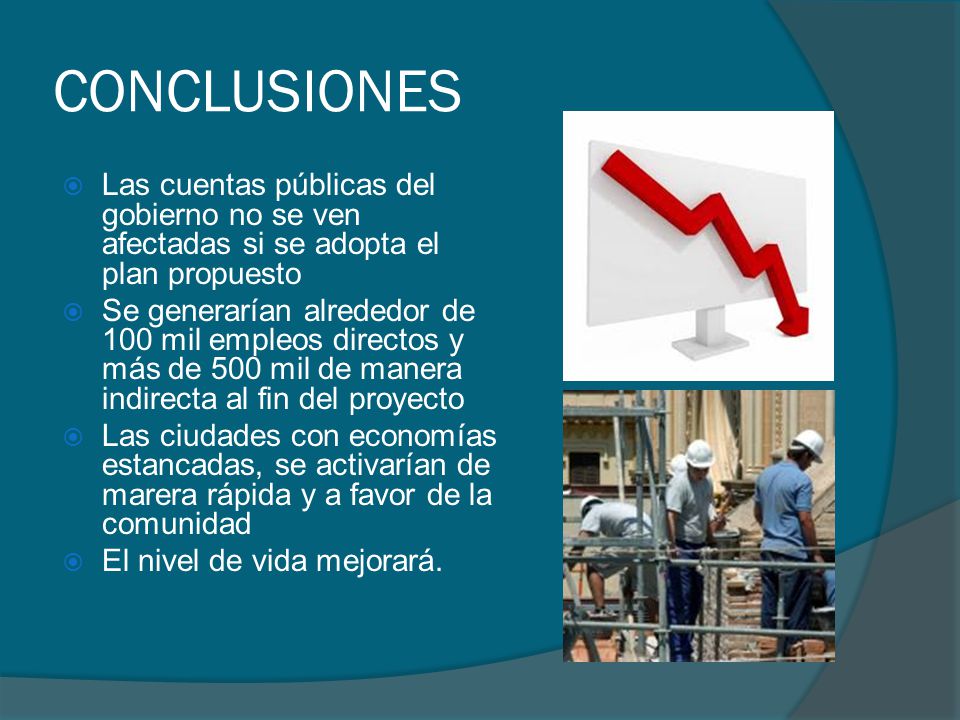 CONCLUSIONES

Las cuentas públicas del gobierno no se ven afectadas si se adopta el plan propuesto

Se generarían alrededor de 100 mil empleos directos y más de 500 mil de manera indirecta al fin del proyecto

Las ciudades con economías estancadas, se activarían de marera rápida y a favor de la comunidad

El nivel de vida mejorará.